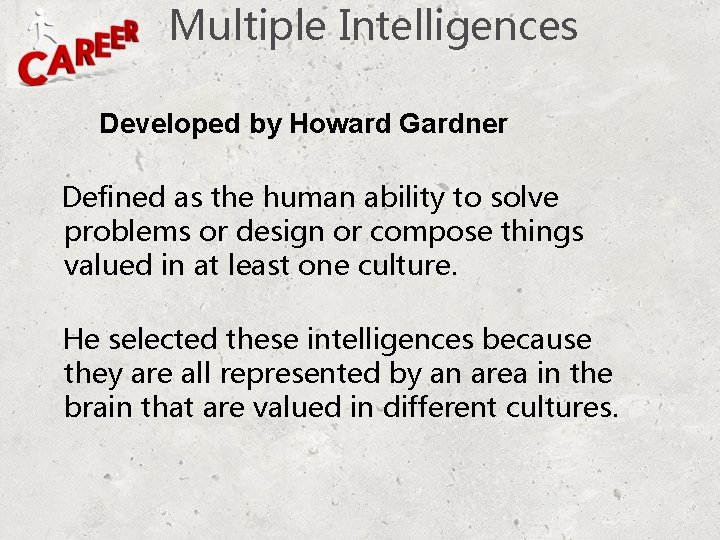 CAREER

Multiple Intelligences

Developed by Howard Gardner

Defined as the human ability to solve problems or design or compose things valued in at least one culture.

He selected these intelligences because they are all represented by an area in the brain that are valued in different cultures.